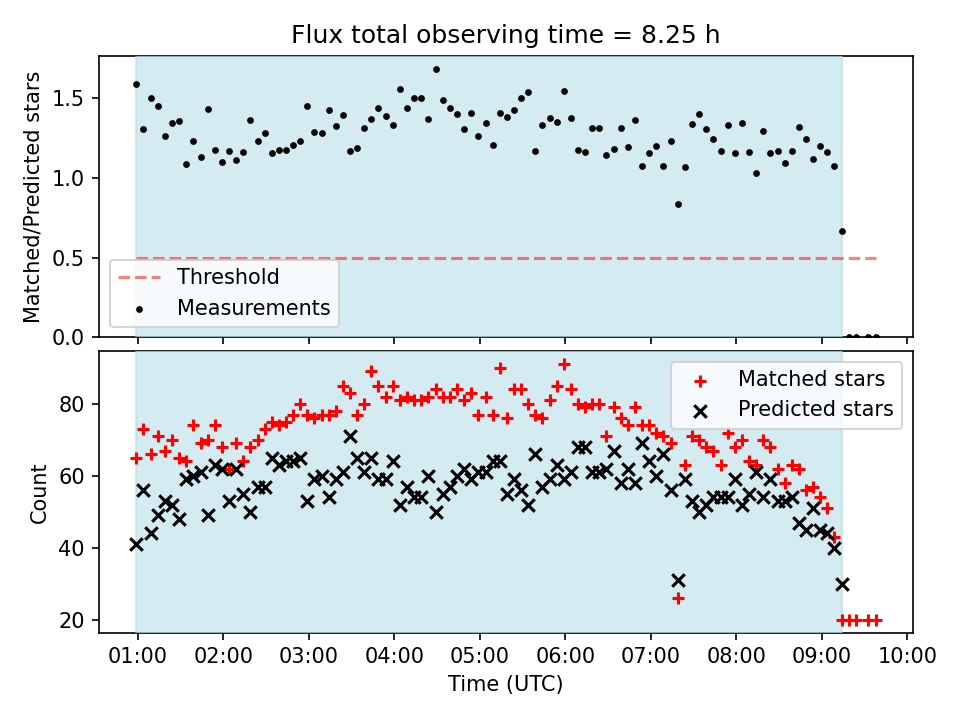 Flux total observing time = 8.25 h

Matched/Predicted stars

1.5
1.0
0.5
0.0

Threshold
Measurements

Count

80
60
40
20

Matched stars
Predicted stars

01:00 02:00 03:00 04:00 05:00 06:00 07:00 08:00 09:00 10:00

Time (UTC)